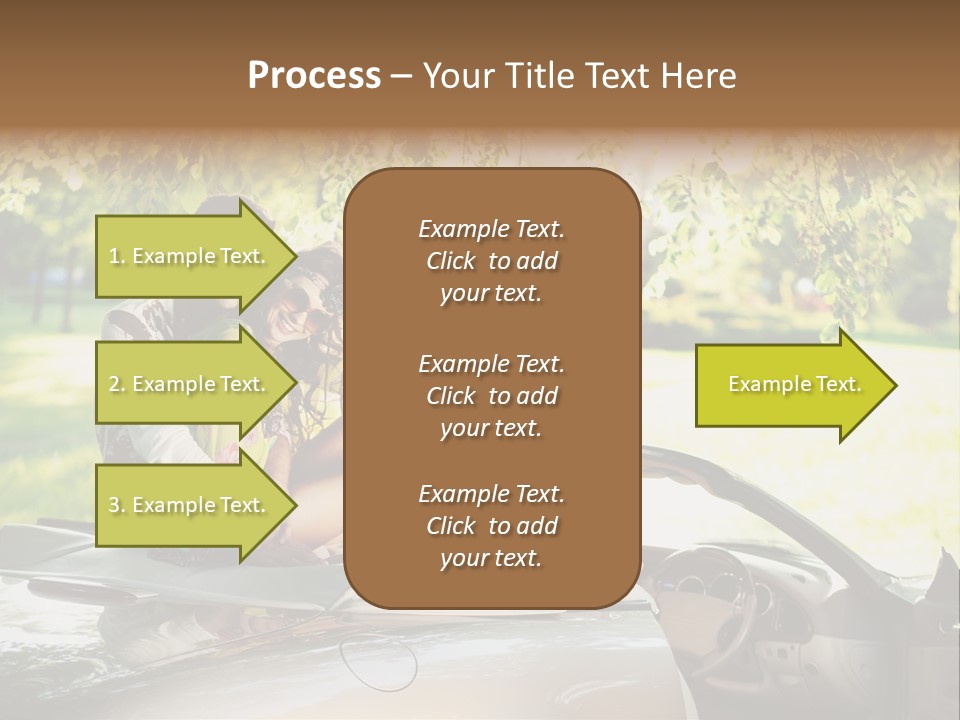 Process – Your Title Text Here

1. Example Text.

2. Example Text.

3. Example Text.

Example Text. Click to add your text.

Example Text. Click to add your text.

Example Text. Click to add your text.

Example Text.